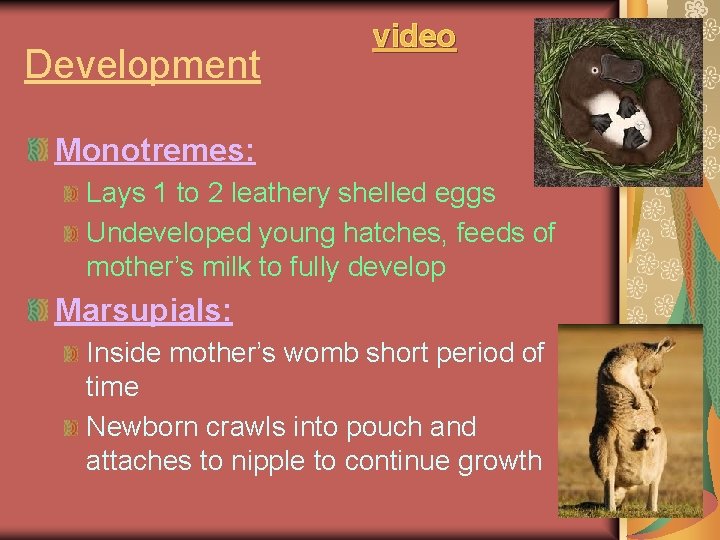 Development

video

Monotremes:

Lays 1 to 2 leathery shelled eggs

Undeveloped young hatches, feeds of mother's milk to fully develop

Marsupials:

Inside mother's womb short period of time

Newborn crawls into pouch and attaches to nipple to continue growth